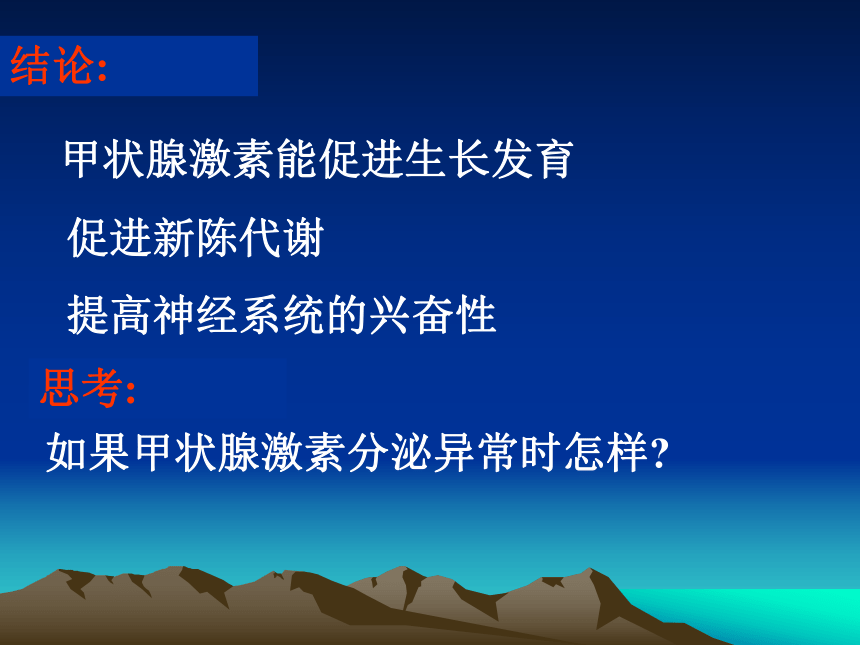 结论:

甲状腺激素能促进生长发育

促进新陈代谢

提高神经系统的兴奋性

思考:

如果甲状腺激素分泌异常时怎样?